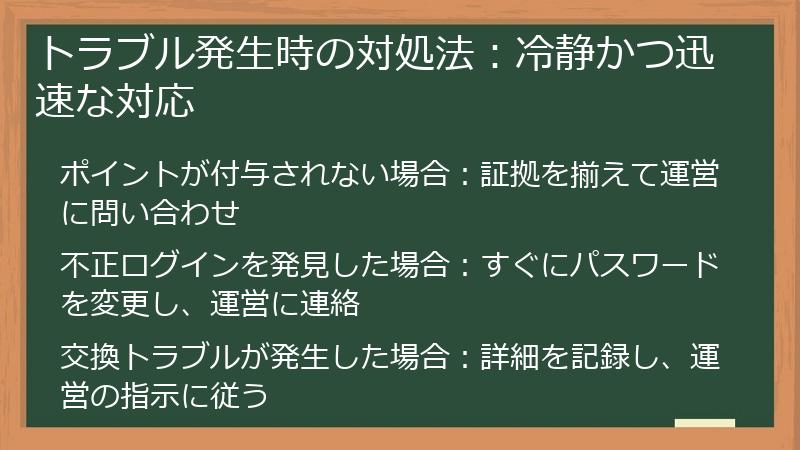 トラブル発生時の対処法：冷静かつ迅速な対応

ポイントが付与されない場合：証拠を揃えて運営に問い合わせ

不正ログインを発見した場合：すぐにパスワードを変更し、運営に連絡

交換トラブルが発生した場合：詳細を記録し、運営の指示に従う